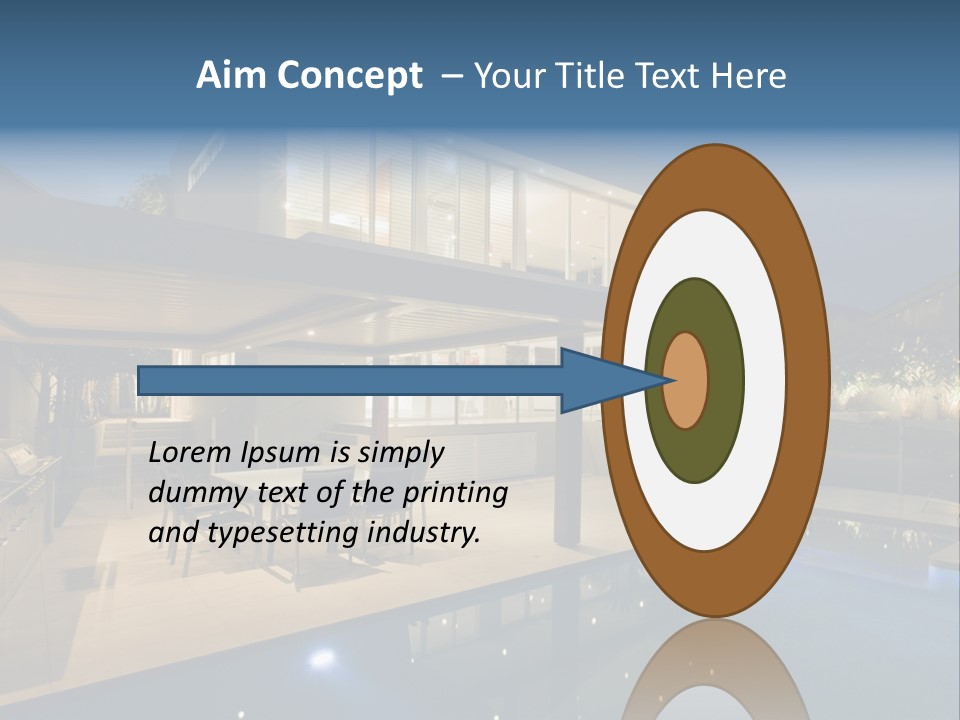 Aim Concept – Your Title Text Here

Lorem Ipsum is simply dummy text of the printing and typesetting industry.